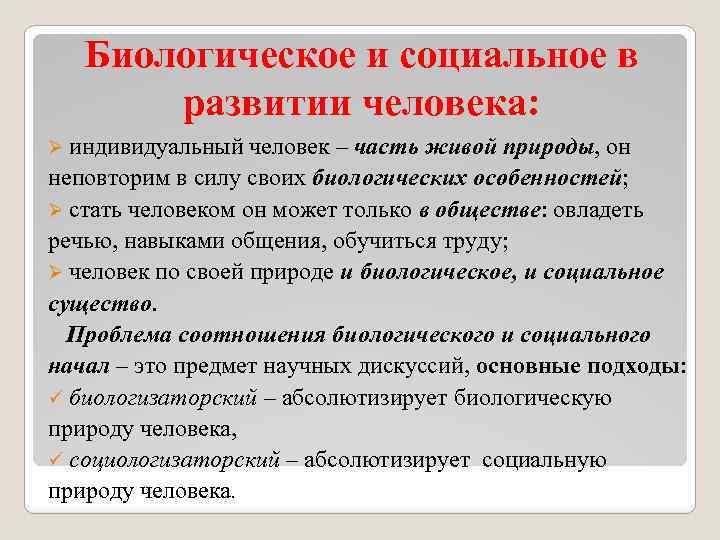 Биологическое и социальное в развитии человека:

➢ индивидуальный человек – часть живой природы, он неповторим в силу своих биологических особенностей;

➢ стать человеком он может только в обществе: овладеть речью, навыками общения, обучиться труду;

➢ человек по своей природе и биологическое, и социальное существо.

Проблема соотношения биологического и социального начал – это предмет научных дискуссий, основные подходы:

✓ биологизаторский – абсолютизирует биологическую природу человека,

✓ социологизаторский – абсолютизирует социальную природу человека.